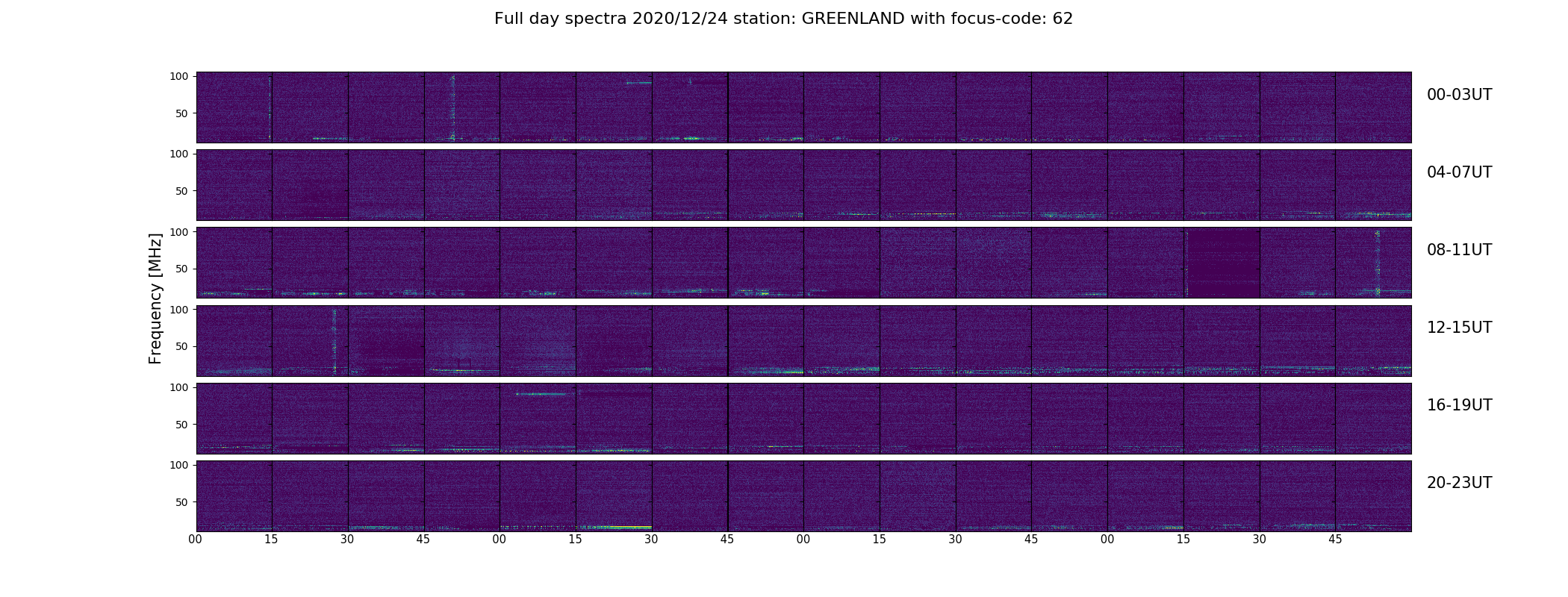 Full day spectra 2020/12/24 station: GREENLAND with focus-code: 62

Frequency [MHz]

100
50
00-03UT

100
50
04-07UT

100
50
08-11UT

100
50
12-15UT

100
50
16-19UT

100
50
20-23UT

00 15 30 45 00 15 30 45 00 15 30 45 00 15 30 45